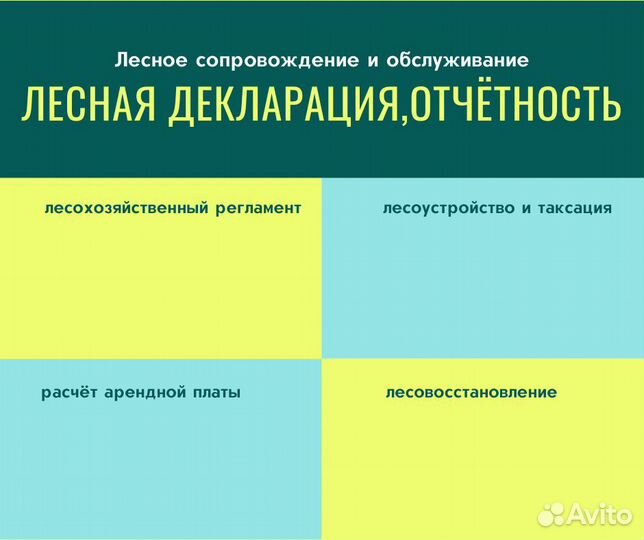 Лесное сопровождение и обслуживание

ЛЕСНАЯ ДЕКЛАРАЦИЯ,ОТЧЁТНОСТЬ

лесохозяйственный регламент

лесоустройство и таксация

расчёт арендной платы

лесовосстановление

Avito